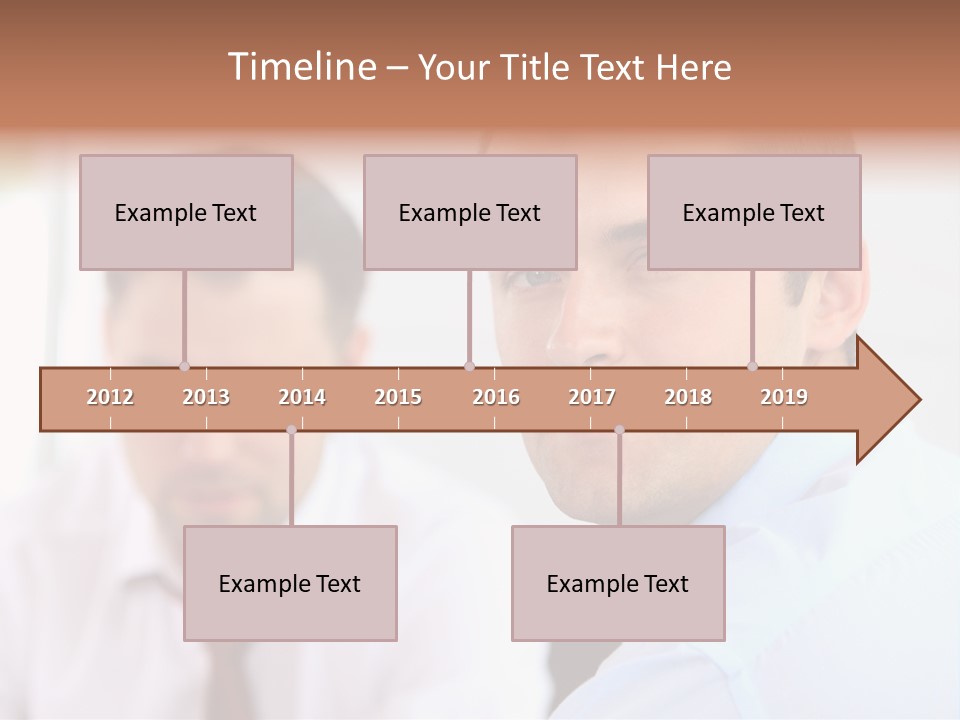 Timeline – Your Title Text Here

Example Text

Example Text

Example Text

2012 2013 2014 2015 2016 2017 2018 2019

Example Text

Example Text